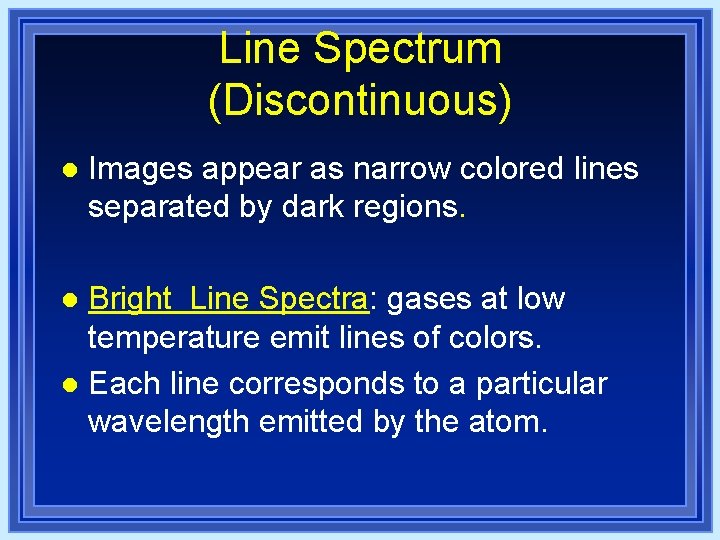 Line Spectrum
(Discontinuous)

• Images appear as narrow colored lines separated by dark regions.

• Bright  Line Spectra: gases at low temperature emit lines of colors.

• Each line corresponds to a particular wavelength emitted by the atom.